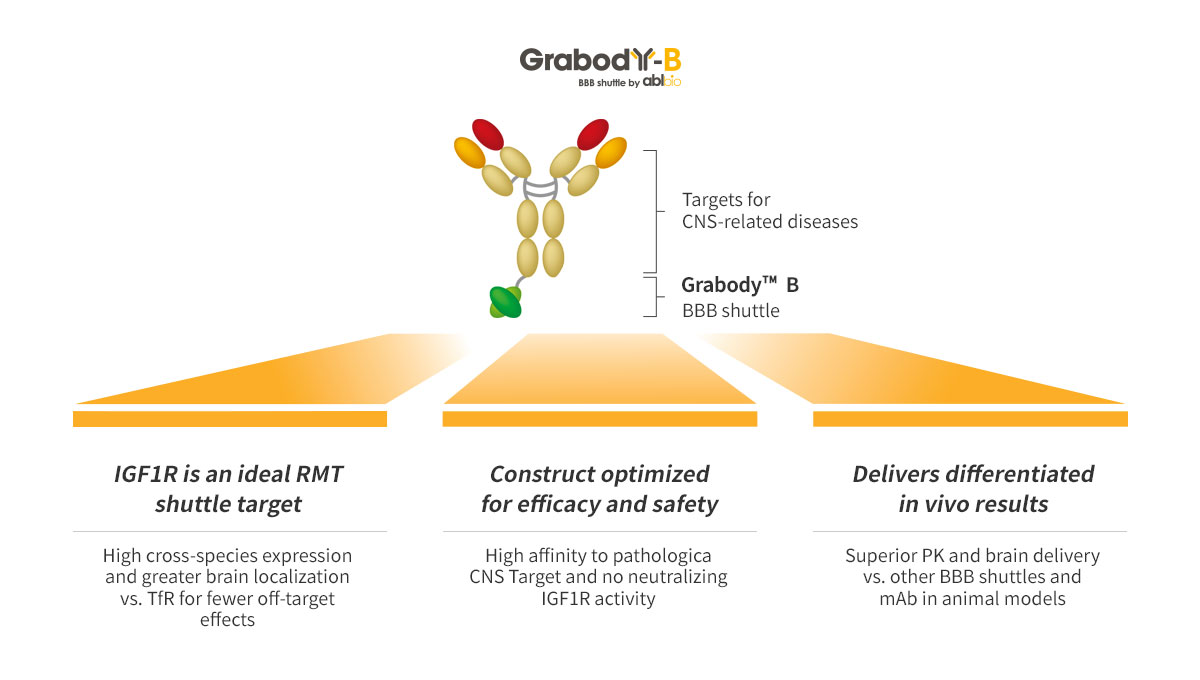 GrabodY-B
BBB shuttle by ablbio

Targets for
CNS-related diseases

Grabody™ B
BBB shuttle

IGF1R is an ideal RMT shuttle target

High cross-species expression and greater brain localization vs. TfR for fewer off-target effects

Construct optimized for efficacy and safety

High affinity to pathologica CNS Target and no neutralizing IGF1R activity

Delivers differentiated in vivo results

Superior PK and brain delivery vs. other BBB shuttles and mAb in animal models